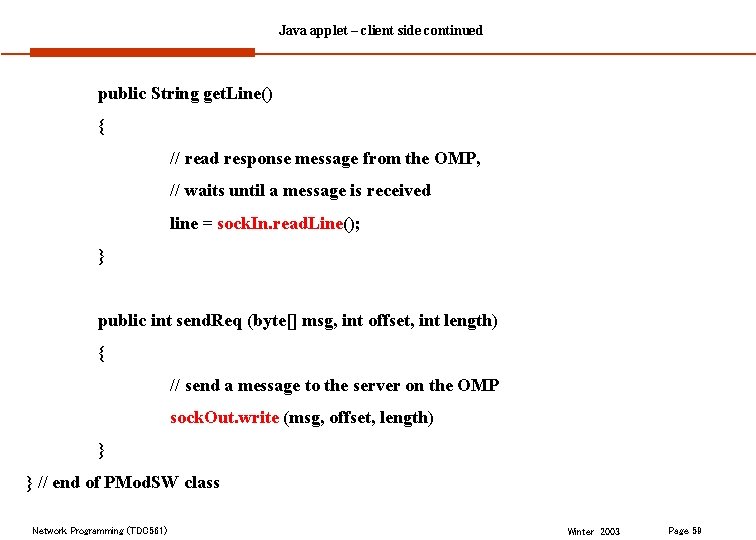 Java applet – client side continued

public String getLine()

{

// read response message from the OMP,

// waits until a message is received

line = sockIn.readLine();

}

public int sendReq (byte[] msg, int offset, int length)

{

// send a message to the server on the OMP

sockOut.write (msg, offset, length)

}

} // end of PModSW class

Network Programming (TDC561)

Winter 2003

Page 59